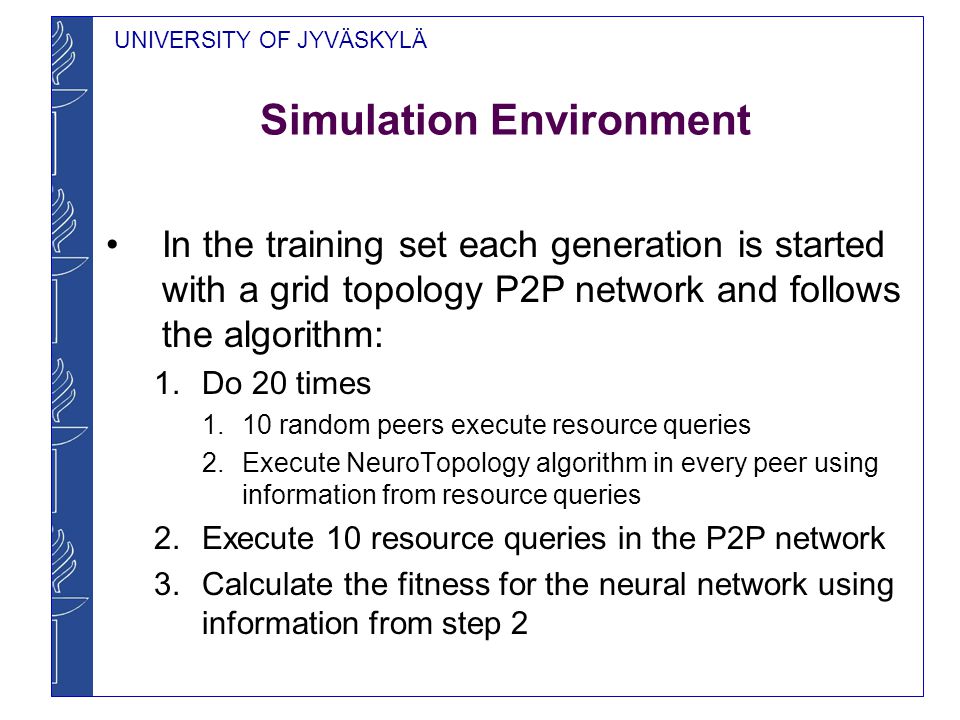 UNIVERSITY OF JYVÄSKYLÄ

Simulation Environment

• In the training set each generation is started with a grid topology P2P network and follows the algorithm:

1. Do 20 times
   1. 10 random peers execute resource queries
   2. Execute NeuroTopology algorithm in every peer using information from resource queries
2. Execute 10 resource queries in the P2P network
3. Calculate the fitness for the neural network using information from step 2